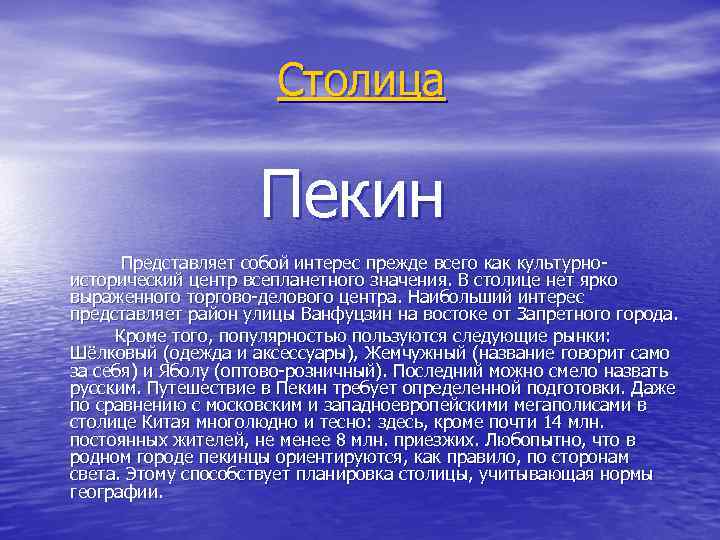 Столица

Пекин

Представляет собой интерес прежде всего как культурно-исторический центр всепланетного значения. В столице нет ярко выраженного торгово-делового центра. Наибольший интерес представляет район улицы Ванфуцзин на востоке от Запретного города.

Кроме того, популярностью пользуются следующие рынки: Шёлковый (одежда и аксессуары), Жемчужный (название говорит само за себя) и Яболу (оптово-розничный). Последний можно смело назвать русским. Путешествие в Пекин требует определенной подготовки. Даже по сравнению с московским и западноевропейскими мегаполисами в столице Китая многолюдно и тесно: здесь, кроме почти 14 млн. постоянных жителей, не менее 8 млн. приезжих. Любопытно, что в родном городе пекинцы ориентируются, как правило, по сторонам света. Этому способствует планировка столицы, учитывающая нормы географии.